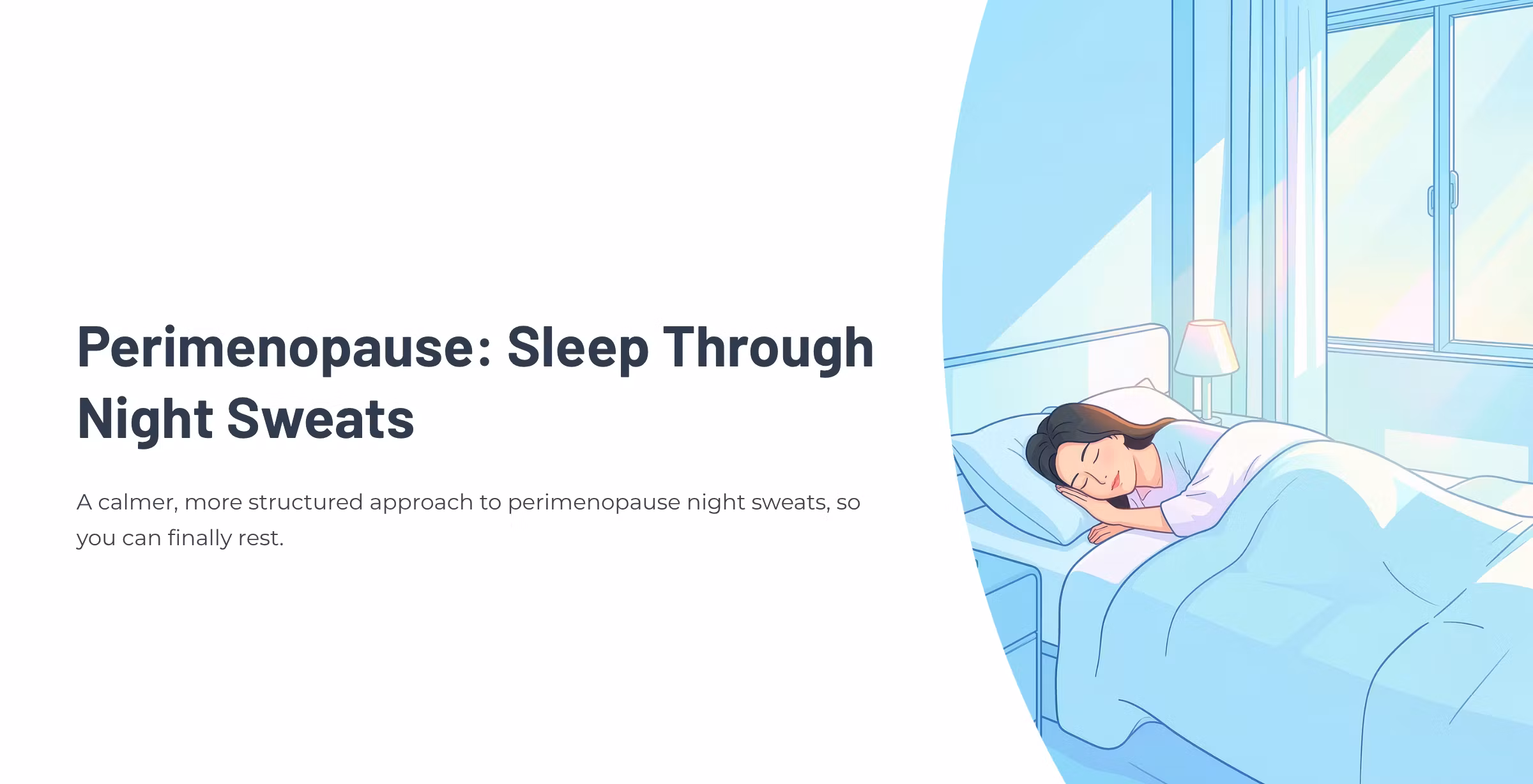 Perimenopause: Sleep Through Night Sweats

A calmer, more structured approach to perimenopause night sweats, so you can finally rest.